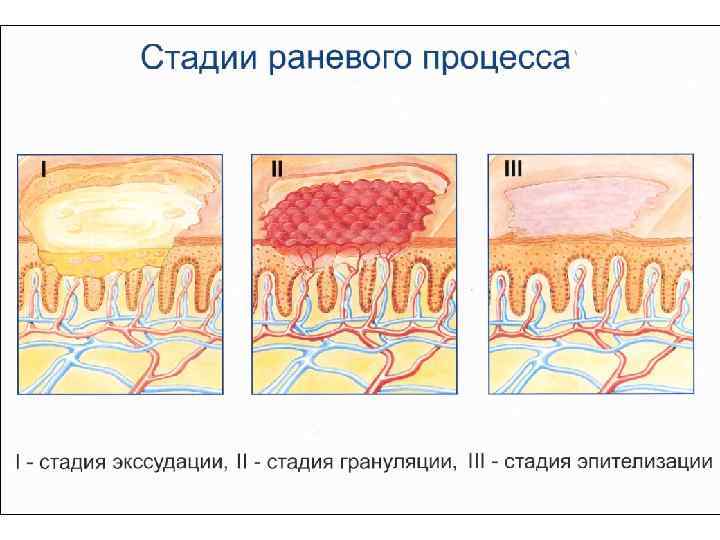 Стадии раневого процесса

I

II

III

I - стадия экссудации, II - стадия грануляции, III - стадия эпителизации